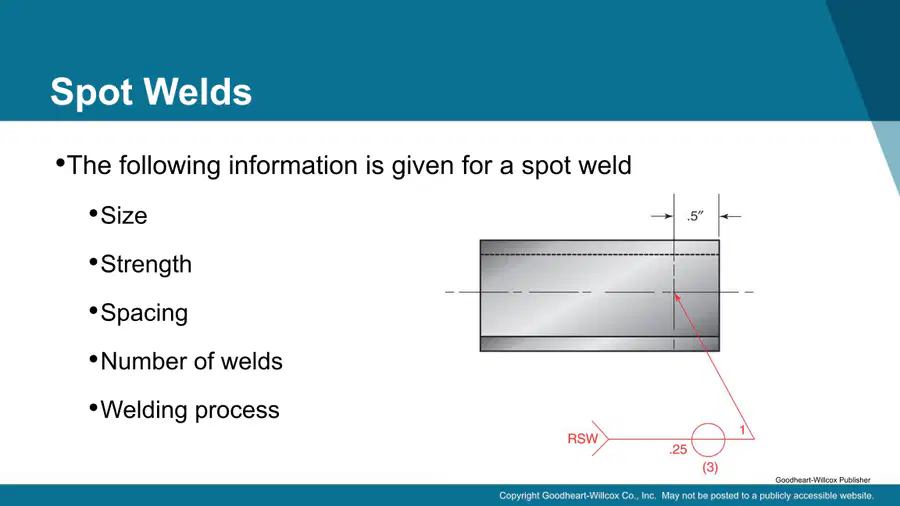 Spot Welds

•The following information is given for a spot weld

•Size

•Strength

•Spacing

•Number of welds

•Welding process

.5″

RSW

.25

1

(3)

Goodheart-Willcox Publisher

Copyright Goodheart-Willcox Co., Inc. May not be posted to a publicly accessible website.